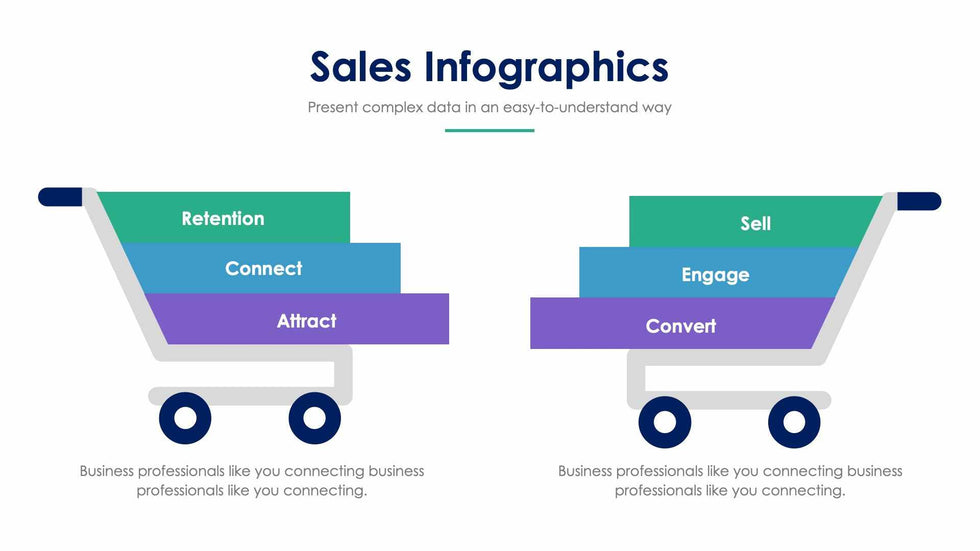 Sales Infographics

Present complex data in an easy-to-understand way

Retention

Connect

Attract

Business professionals like you connecting business professionals like you connecting.

Sell

Engage

Convert

Business professionals like you connecting business professionals like you connecting.